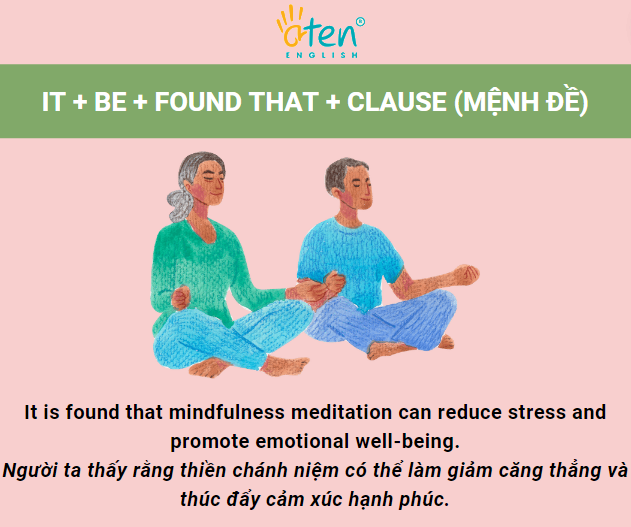 aten®
ENGLISH

IT + BE + FOUND THAT + CLAUSE (MỆNH ĐỀ)

It is found that mindfulness meditation can reduce stress and promote emotional well-being.
Người ta thấy rằng thiền chánh niệm có thể làm giảm căng thẳng và thúc đẩy cảm xúc hạnh phúc.